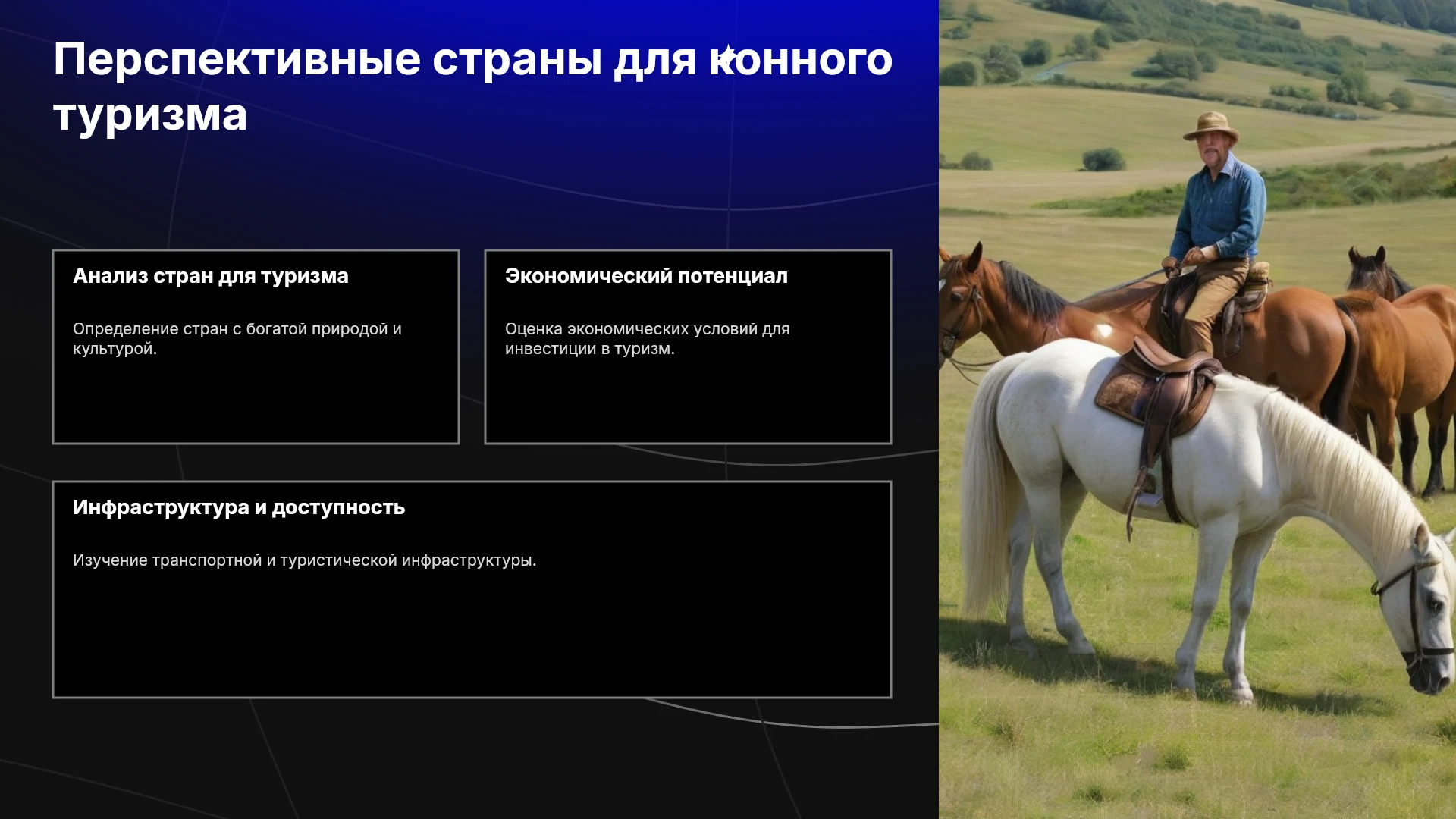 Перспективные страны для конного туризма

Анализ стран для туризма

Определение стран с богатой природой и культурой.

Экономический потенциал

Оценка экономических условий для инвестиции в туризм.

Инфраструктура и доступность

Изучение транспортной и туристической инфраструктуры.